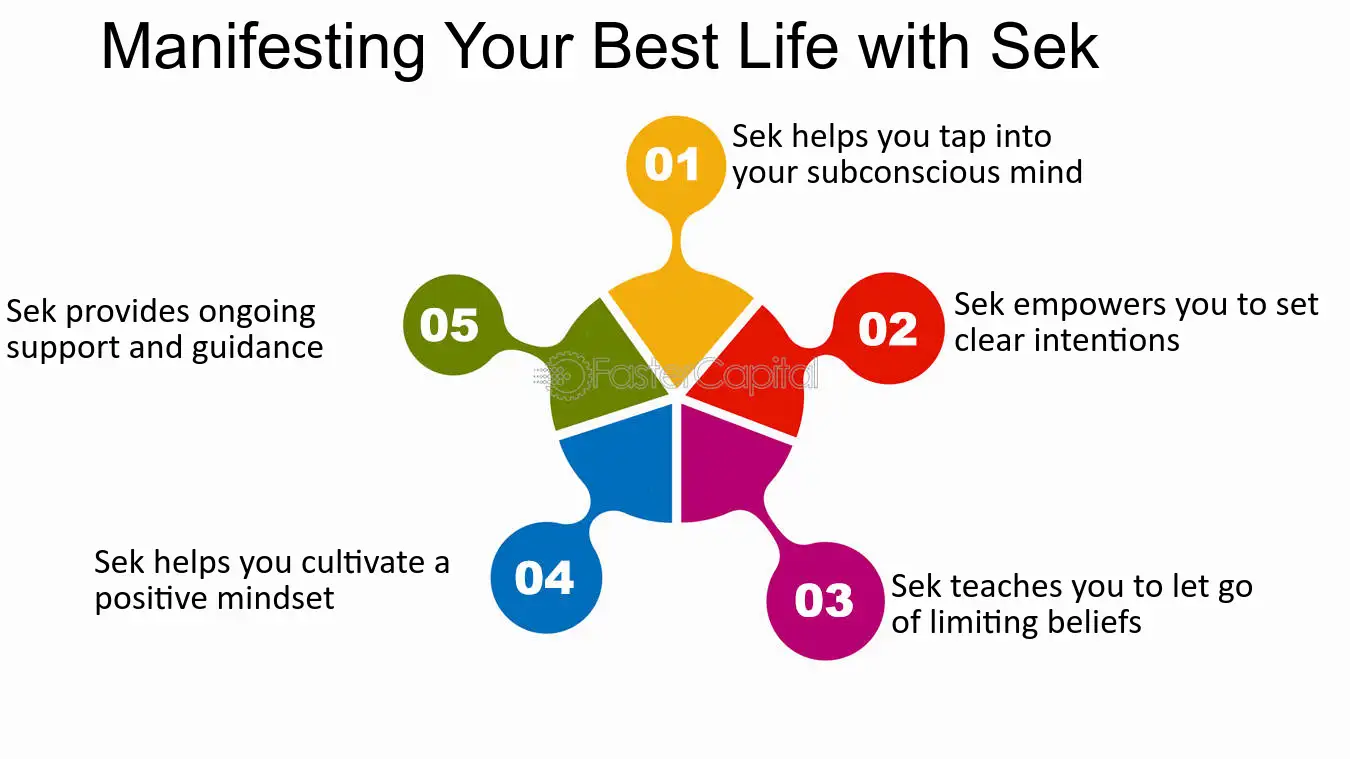 Manifesting Your Best Life with Sek

01 Sek helps you tap into your subconscious mind

02 Sek empowers you to set clear intentions

03 Sek teaches you to let go of limiting beliefs

04 Sek helps you cultivate a positive mindset

05 Sek provides ongoing support and guidance

FasterCapital